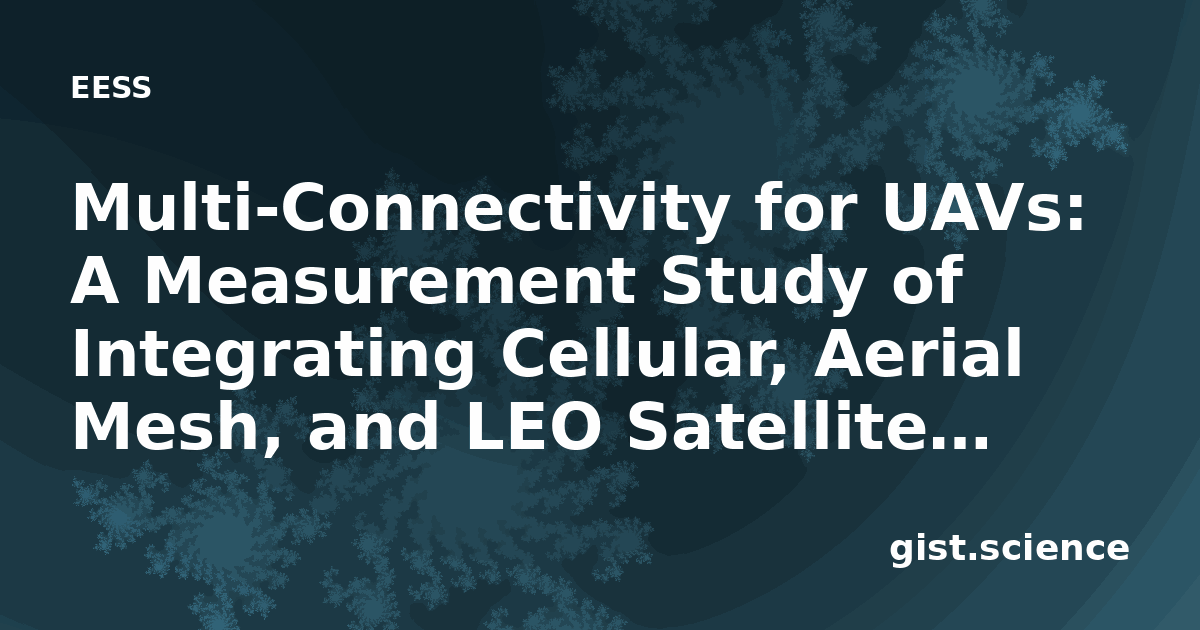 EESS

Multi-Connectivity for UAVs: A Measurement Study of Integrating Cellular, Aerial Mesh, and LEO Satellite…

gist.science